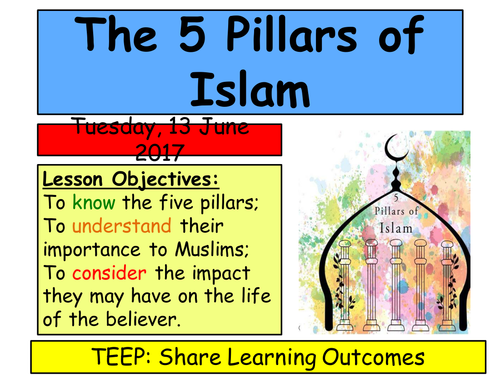 The 5 Pillars of Islam

Tuesday, 13 June 2017

Lesson Objectives:
To know the five pillars;
To understand their importance to Muslims;
To consider the impact they may have on the life of the believer.

5
Pillars of
Islam

TEEP: Share Learning Outcomes